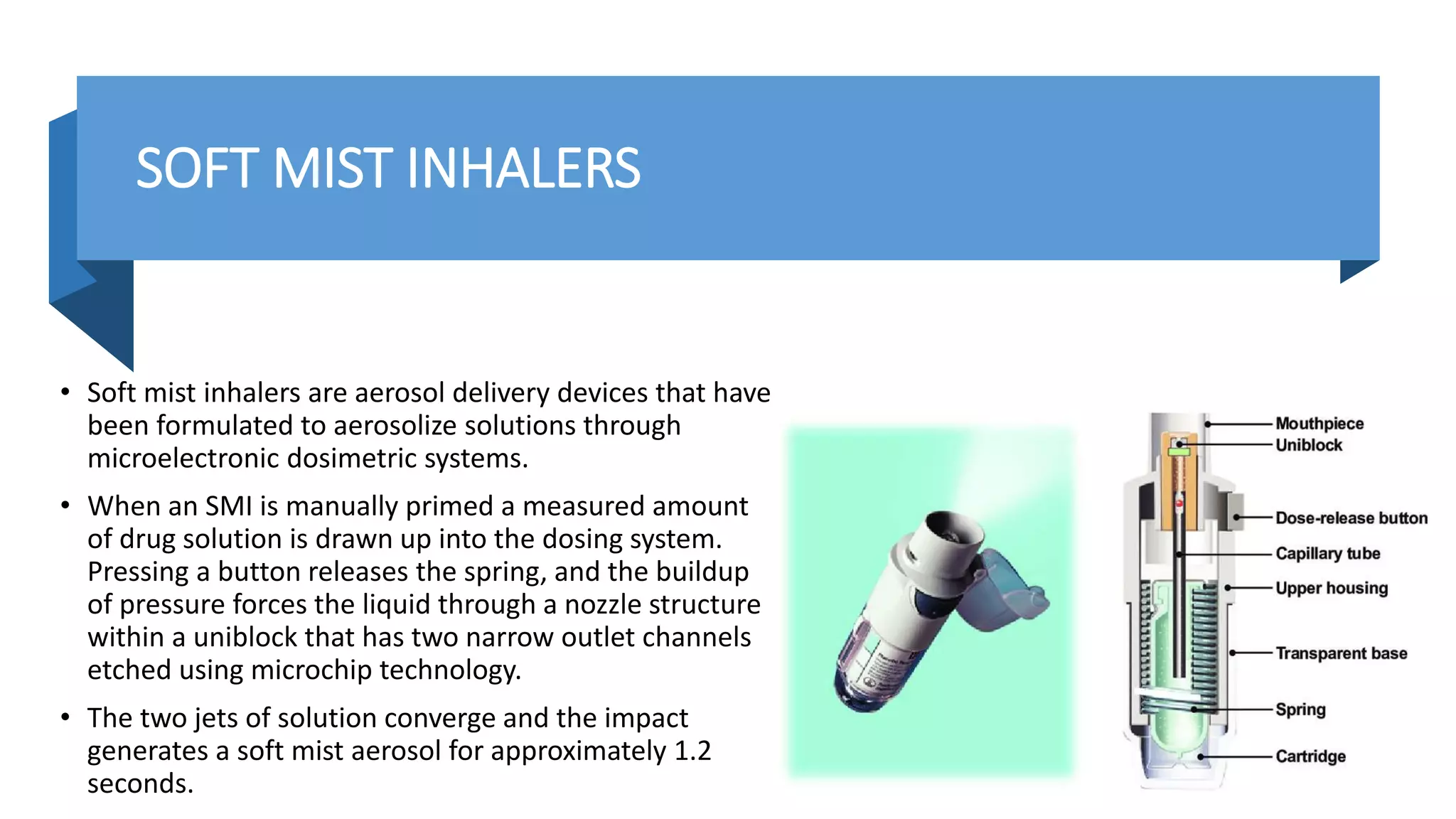 SOFT MIST INHALERS

• Soft mist inhalers are aerosol delivery devices that have been formulated to aerosolize solutions through microelectronic dosimetric systems.

• When an SMI is manually primed a measured amount of drug solution is drawn up into the dosing system. Pressing a button releases the spring, and the buildup of pressure forces the liquid through a nozzle structure within a uniblock that has two narrow outlet channels etched using microchip technology.

• The two jets of solution converge and the impact generates a soft mist aerosol for approximately 1.2 seconds.

Mouthpiece
Uniblock
Dose-release button
Capillary tube
Upper housing
Transparent base
Spring
Cartridge